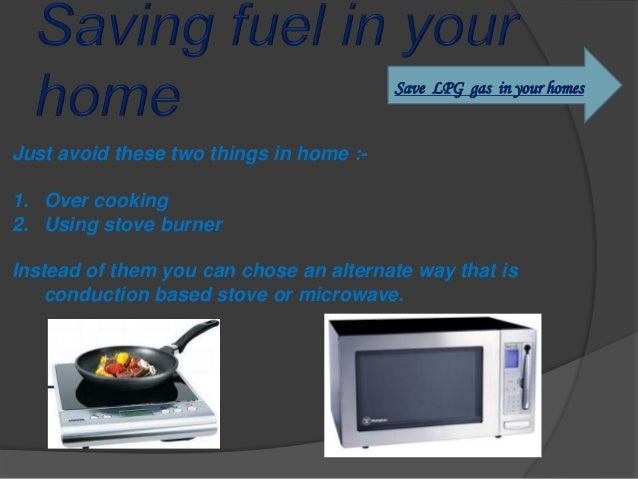 Saving fuel in your home

Save LPG gas in your homes

Just avoid these two things in home :-

1. Over cooking
2. Using stove burner

Instead of them you can chose an alternate way that is conduction based stove or microwave.